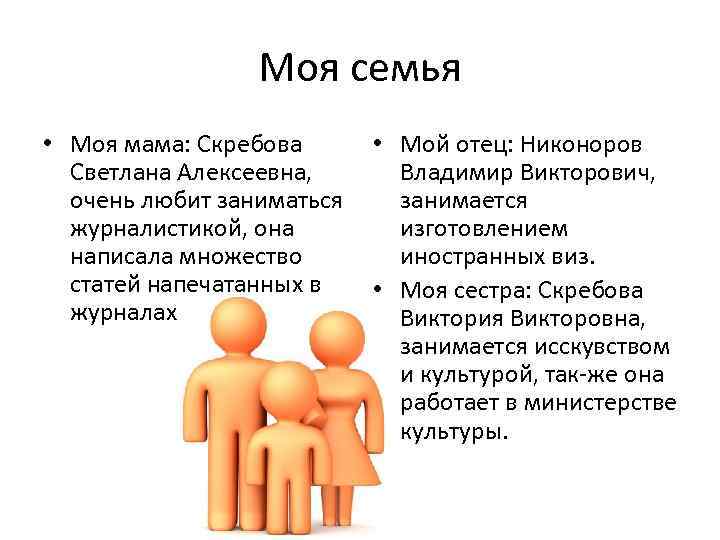 Моя семья

• Моя мама: Скребова Светлана Алексеевна, очень любит заниматься журналистикой, она написала множество статей напечатанных в журналах

• Мой отец: Никоноров Владимир Викторович, занимается изготовлением иностранных виз.
• Моя сестра: Скребова Виктория Викторовна, занимается исскувством и культурой, так-же она работает в министерстве культуры.